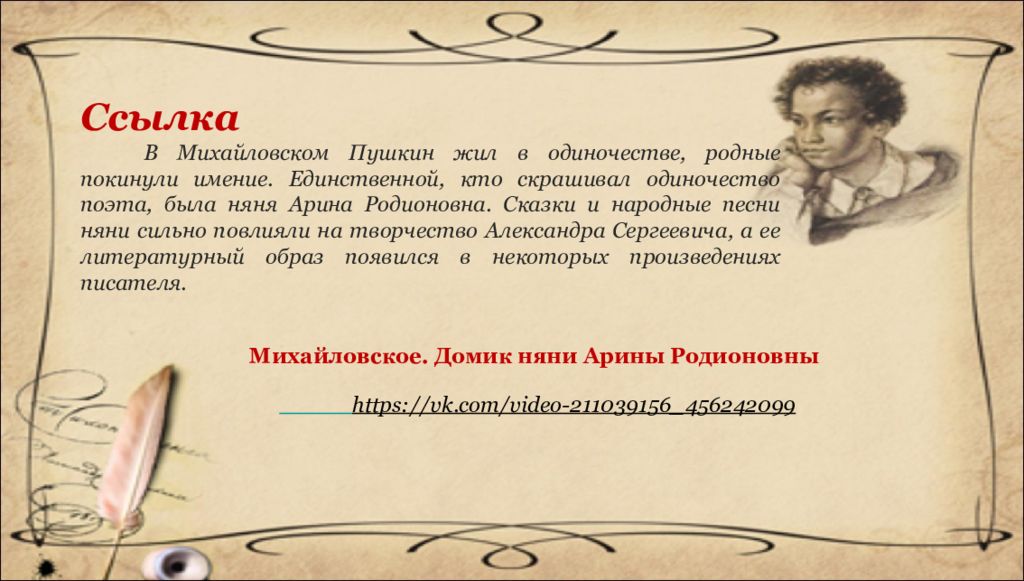 Ссылка

В Михайловском Пушкин жил в одиночестве, родные покинули имение. Единственной, кто скрашивал одиночество поэта, была няня Арина Родионовна. Сказки и народные песни няни сильно повлияли на творчество Александра Сергеевича, а ее литературный образ появился в некоторых произведениях писателя.

Михайловское. Домик няни Арины Родионовны

https://vk.com/video-211039156_456242099